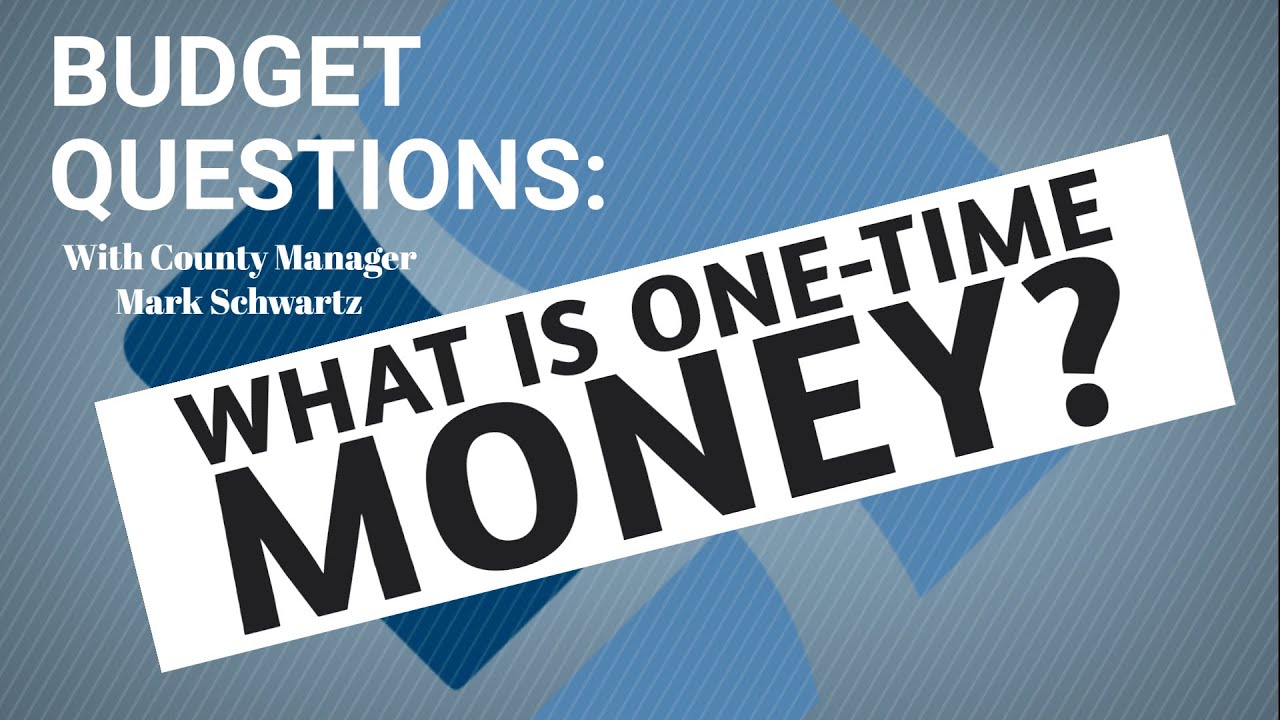 BUDGET QUESTIONS:

With County Manager Mark Schwartz

WHAT IS ONE-TIME MONEY?